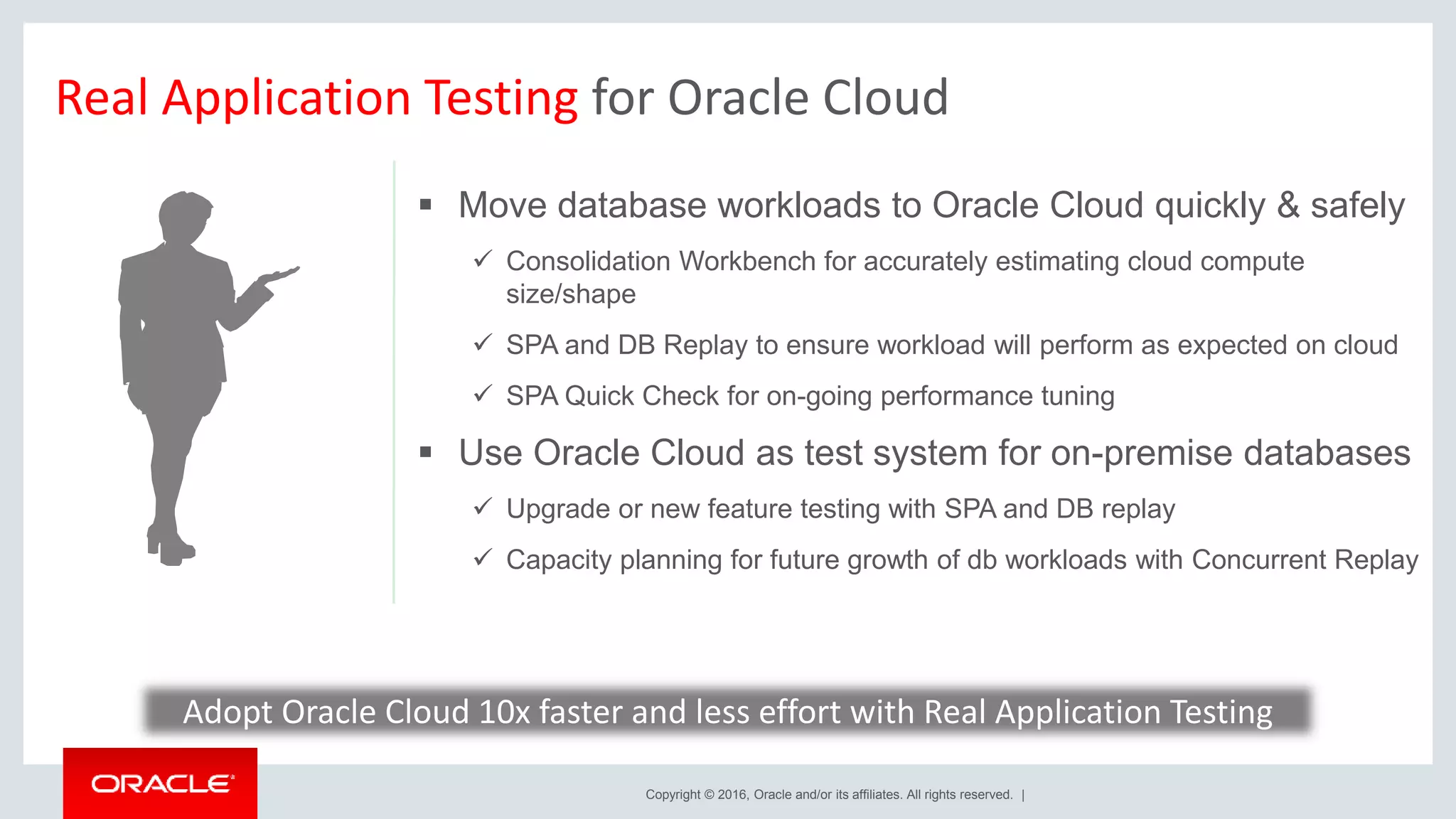 Real Application Testing for Oracle Cloud

▪ Move database workloads to Oracle Cloud quickly & safely

✓ Consolidation Workbench for accurately estimating cloud compute size/shape

✓ SPA and DB Replay to ensure workload will perform as expected on cloud

✓ SPA Quick Check for on-going performance tuning

▪ Use Oracle Cloud as test system for on-premise databases

✓ Upgrade or new feature testing with SPA and DB replay

✓ Capacity planning for future growth of db workloads with Concurrent Replay

Adopt Oracle Cloud 10x faster and less effort with Real Application Testing

ORACLE

Copyright © 2016, Oracle and/or its affiliates. All rights reserved. |